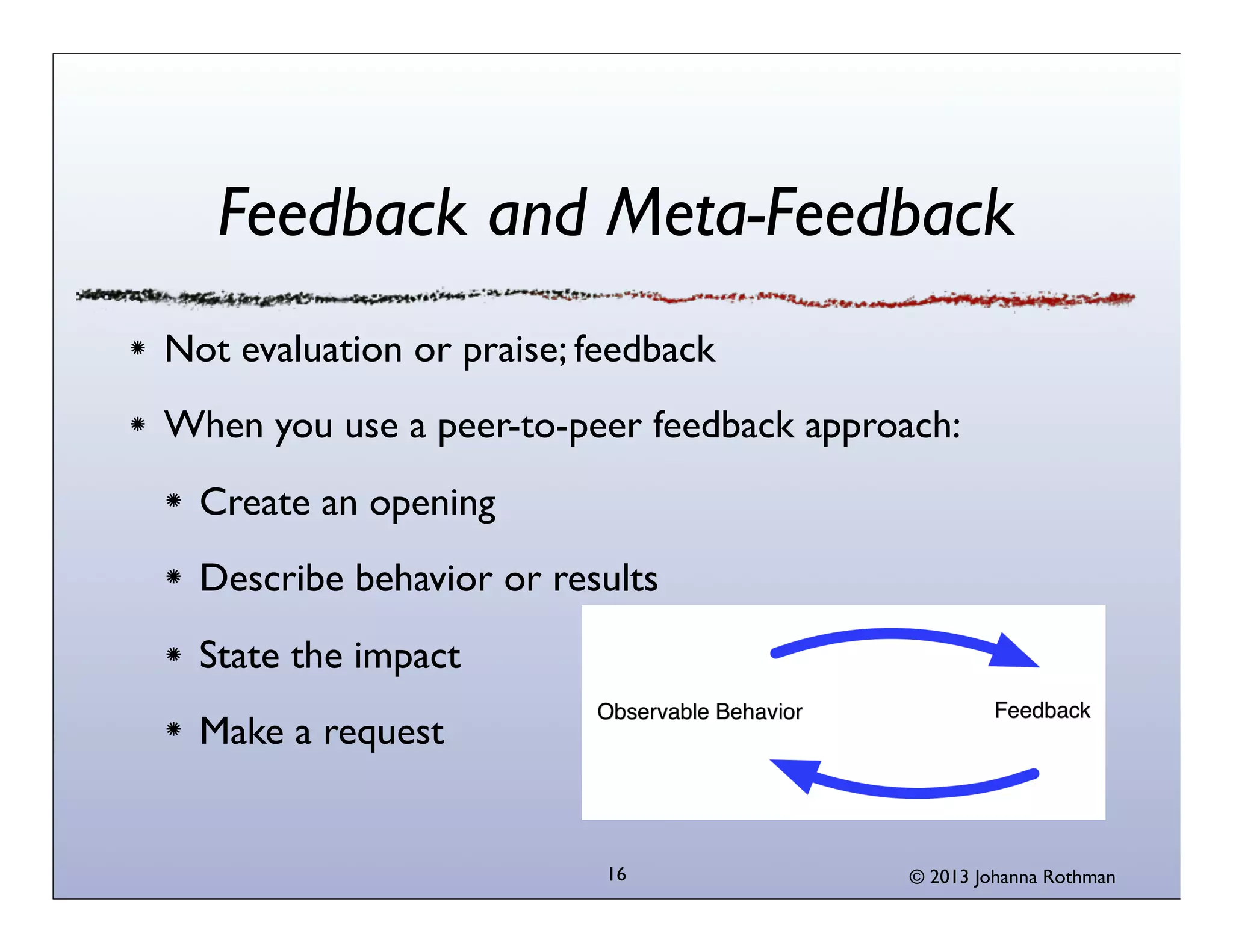 Feedback and Meta-Feedback

* Not evaluation or praise; feedback

* When you use a peer-to-peer feedback approach:

* Create an opening

* Describe behavior or results

* State the impact

* Make a request

Observable Behavior

Feedback

16

© 2013 Johanna Rothman